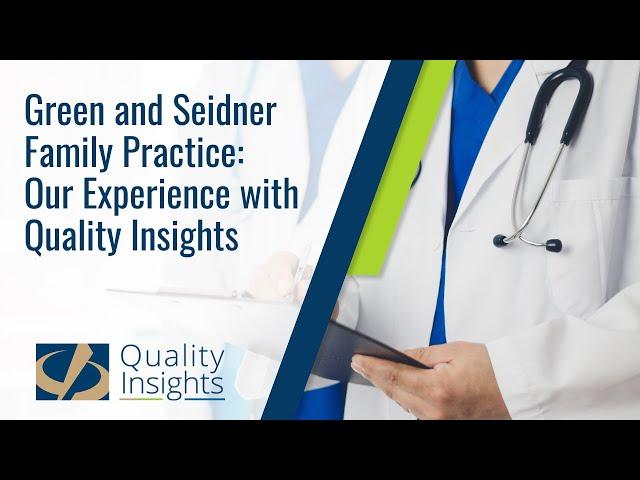 Green and Seidner Family Practice: Our Experience with Quality Insights

Quality Insights